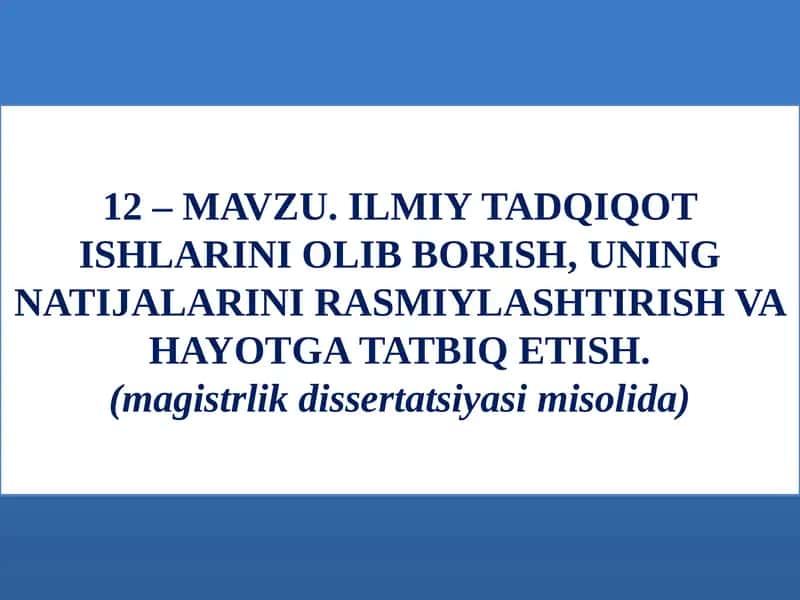 12 – MAVZU. ILMIY TADQIQOT ISHLARINI OLIB BORISH, UNING NATIJALARINI RASMIYLASHTIRISH VA HAYOTGA TATBIQ ETISH.
(magistrlik dissertatsiyasi misolida)